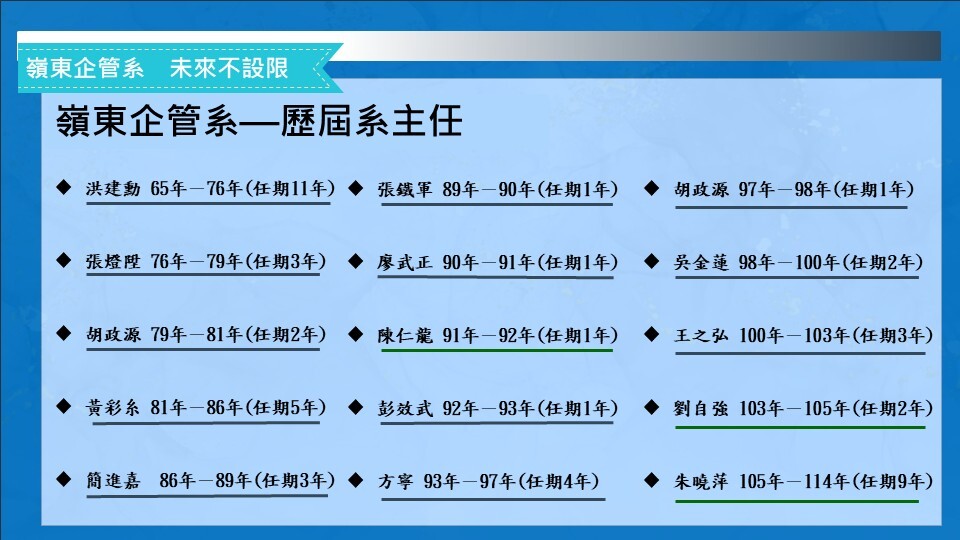 嶺東企管系　未來不設限

嶺東企管系—歷屆系主任

◆ 洪建勳 65年－76年(任期11年)
◆ 張燈陞 76年－79年(任期3年)
◆ 胡政源 79年－81年(任期2年)
◆ 黃彩糸 81年－86年(任期5年)
◆ 簡進嘉 86年－89年(任期3年)

◆ 張鐵軍 89年－90年(任期1年)
◆ 廖武正 90年－91年(任期1年)
◆ 陳仁龍 91年－92年(任期1年)
◆ 彭效武 92年－93年(任期1年)
◆ 方寧 93年－97年(任期4年)

◆ 胡政源 97年－98年(任期1年)
◆ 吳金蓮 98年－100年(任期2年)
◆ 王之弘 100年－103年(任期3年)
◆ 劉自強 103年－105年(任期2年)
◆ 朱曉萍 105年－114年(任期9年)